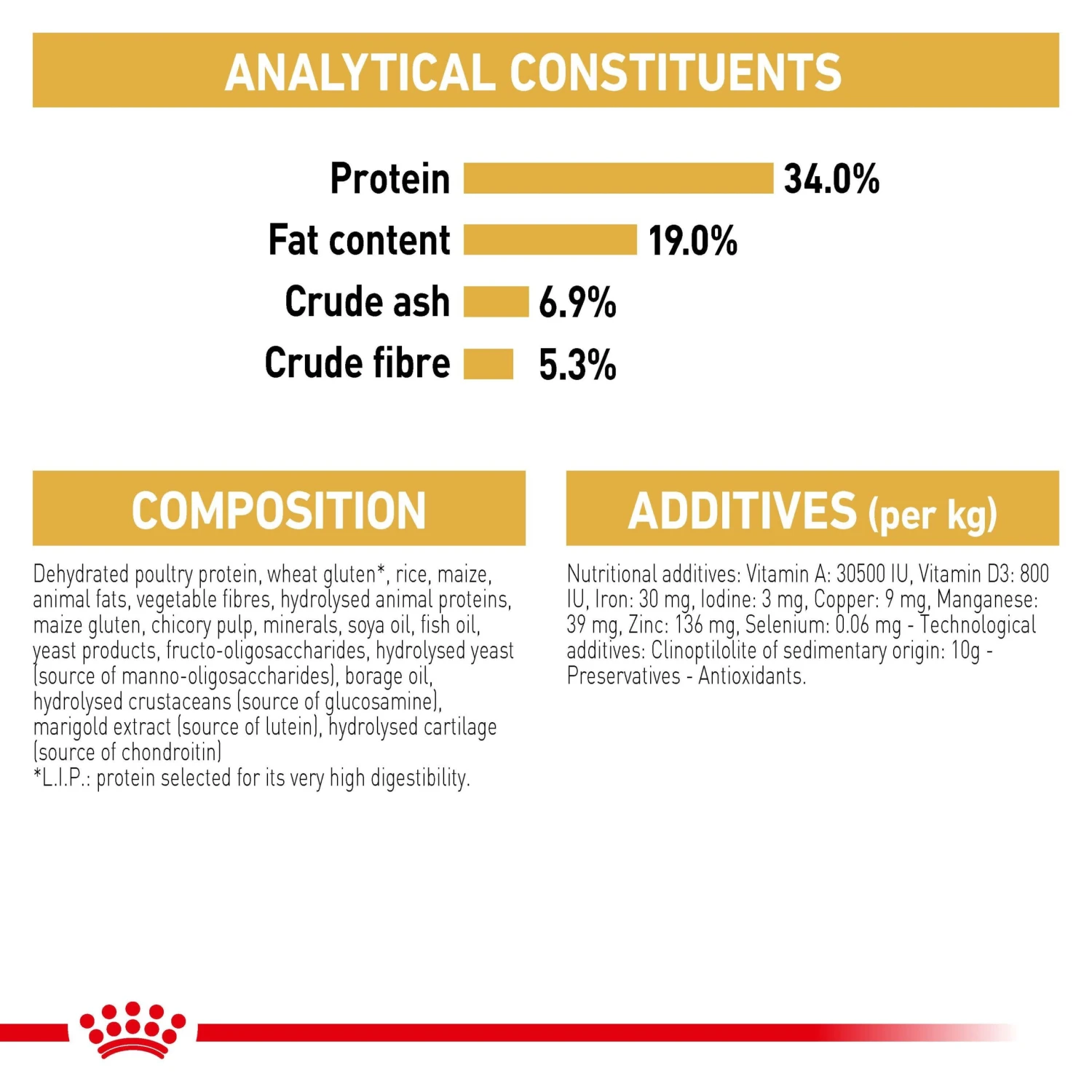 ANALYTICAL CONSTITUENTS

Protein 34.0%
Fat content 19.0%
Crude ash 6.9%
Crude fibre 5.3%

COMPOSITION

Dehydrated poultry protein, wheat gluten*, rice, maize, animal fats, vegetable fibres, hydrolysed animal proteins, maize gluten, chicory pulp, minerals, soya oil, fish oil, yeast products, fructo-oligosaccharides, hydrolysed yeast (source of manno-oligosaccharides), borage oil, hydrolysed crustaceans (source of glucosamine), marigold extract (source of lutein), hydrolysed cartilage (source of chondroitin)
*L.I.P.: protein selected for its very high digestibility.

ADDITIVES (per kg)

Nutritional additives: Vitamin A: 30500 IU, Vitamin D3: 800 IU, Iron: 30 mg, Iodine: 3 mg, Copper: 9 mg, Manganese: 39 mg, Zinc: 136 mg, Selenium: 0.06 mg - Technological additives: Clinoptilolite of sedimentary origin: 10g - Preservatives - Antioxidants.